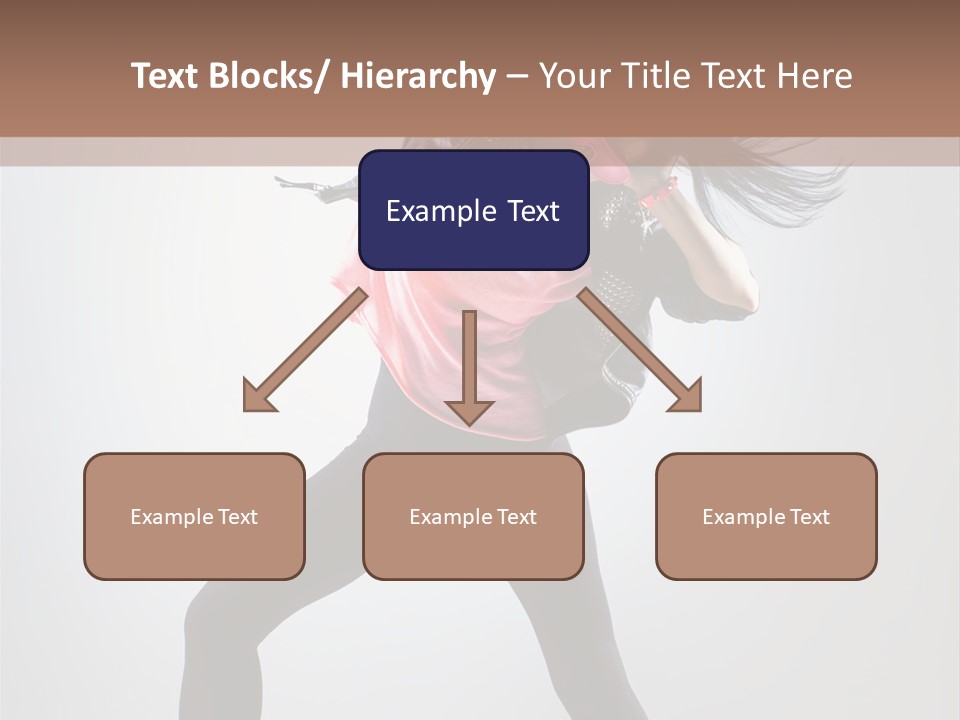 Text Blocks/ Hierarchy – Your Title Text Here

Example Text

Example Text

Example Text

Example Text